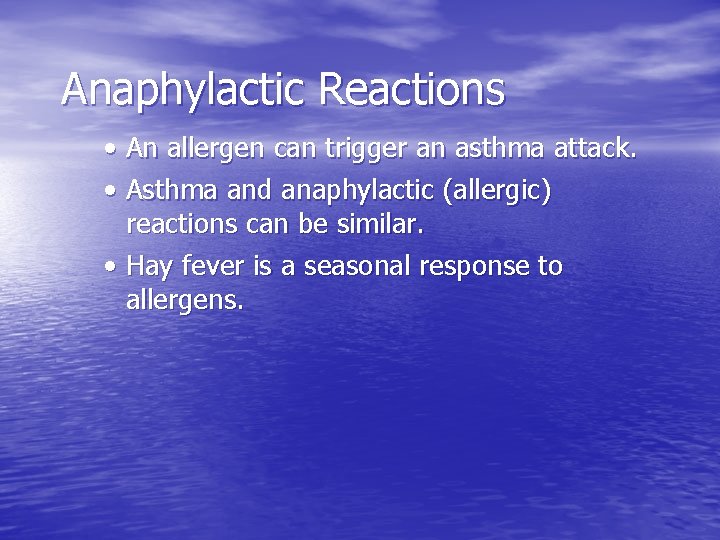 Anaphylactic Reactions

• An allergen can trigger an asthma attack.

• Asthma and anaphylactic (allergic) reactions can be similar.

• Hay fever is a seasonal response to allergens.